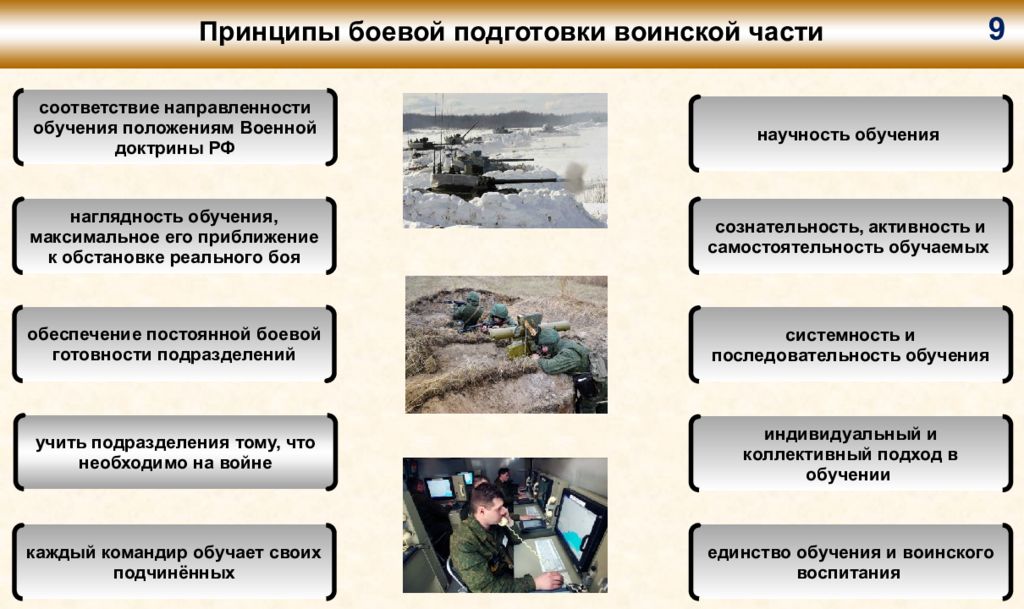 Принципы боевой подготовки воинской части

9

соответствие направленности обучения положениям Военной доктрины РФ

наглядность обучения, максимальное его приближение к обстановке реального боя

обеспечение постоянной боевой готовности подразделений

учить подразделения тому, что необходимо на войне

каждый командир обучает своих подчинённых

научность обучения

сознательность, активность и самостоятельность обучаемых

системность и последовательность обучения

индивидуальный и коллективный подход в обучении

единство обучения и воинского воспитания